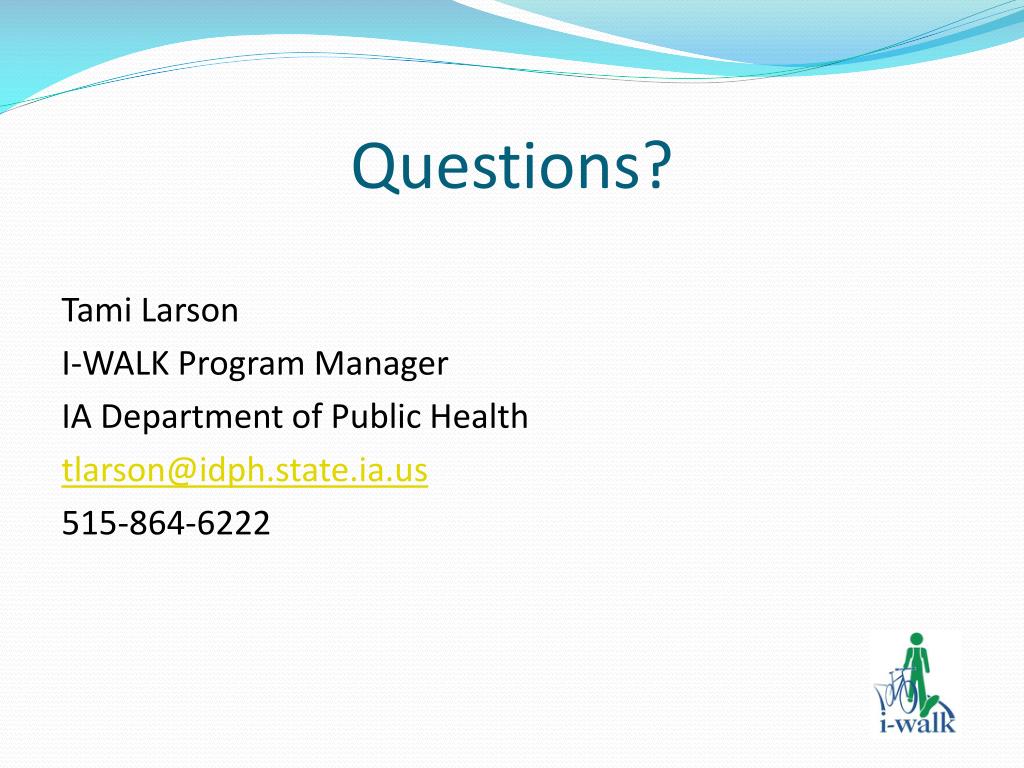 Questions?

Tami Larson
I-WALK Program Manager
IA Department of Public Health
tlarson@idph.state.ia.us
515-864-6222

i-walk